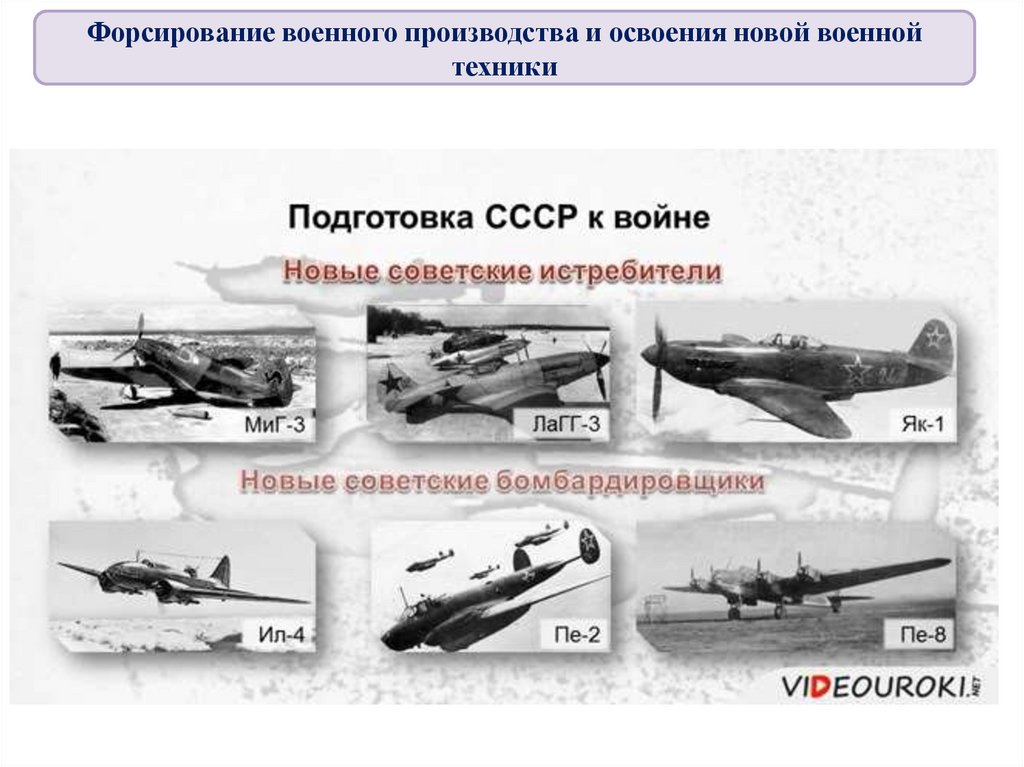 Форсирование военного производства и освоения новой военной техники

Подготовка СССР к войне

Новые советские истребители

МиГ-3

ЛаГГ-3

Як-1

Новые советские бомбардировщики

Ил-4

Пе-2

Пе-8

VIDEOUROKI.NET